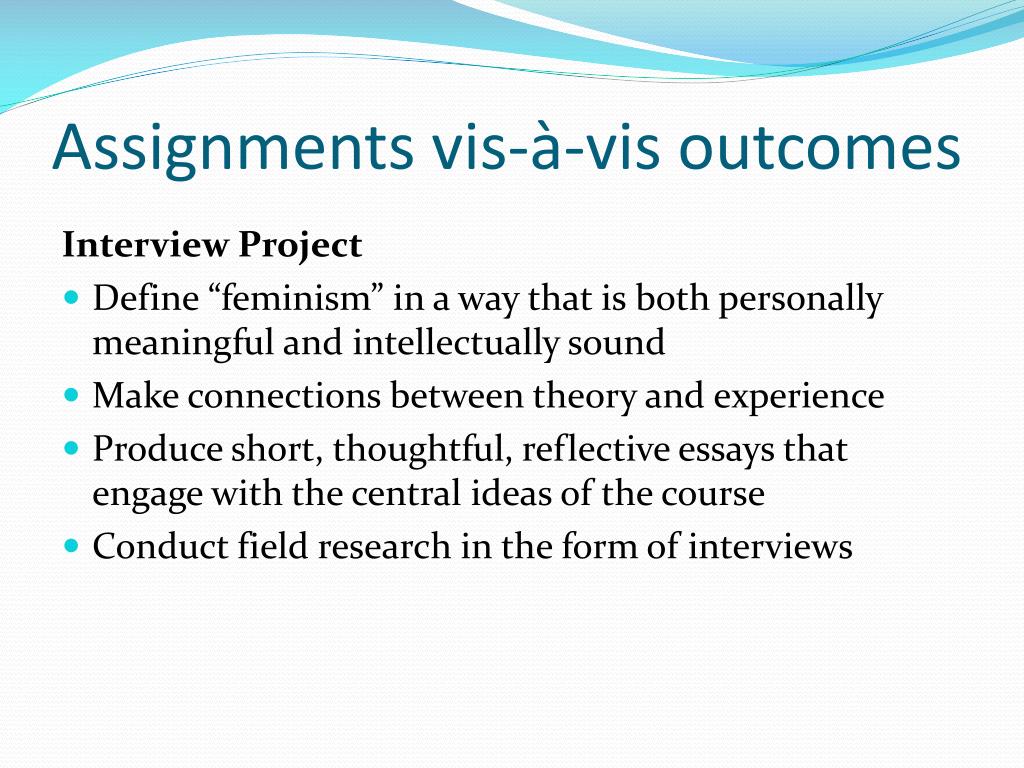 Assignments vis-à-vis outcomes

Interview Project

- Define “feminism” in a way that is both personally meaningful and intellectually sound
- Make connections between theory and experience
- Produce short, thoughtful, reflective essays that engage with the central ideas of the course
- Conduct field research in the form of interviews